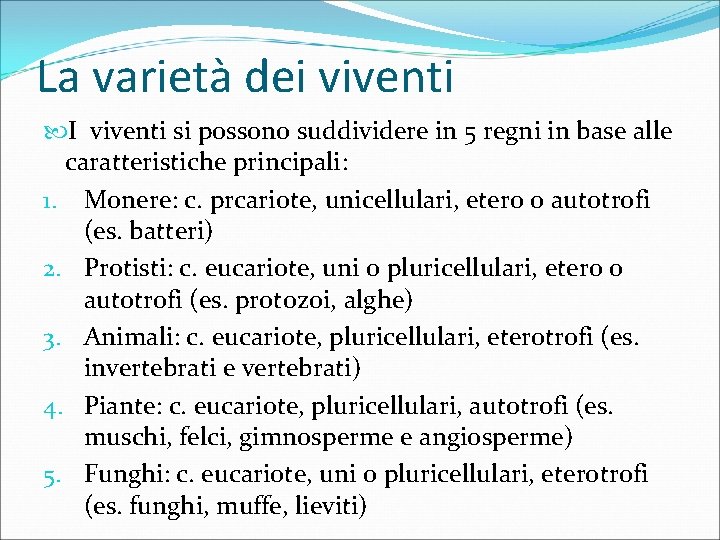 La varietà dei viventi

I viventi si possono suddividere in 5 regni in base alle caratteristiche principali:

1. Monere: c. prcariote, unicellulari, etero o autotrofi (es. batteri)
2. Protisti: c. eucariote, uni o pluricellulari, etero o autotrofi (es. protozoi, alghe)
3. Animali: c. eucariote, pluricellulari, eterotrofi (es. invertebrati e vertebrati)
4. Piante: c. eucariote, pluricellulari, autotrofi (es. muschi, felci, gimnosperme e angiosperme)
5. Funghi: c. eucariote, uni o pluricellulari, eterotrofi (es. funghi, muffe, lieviti)